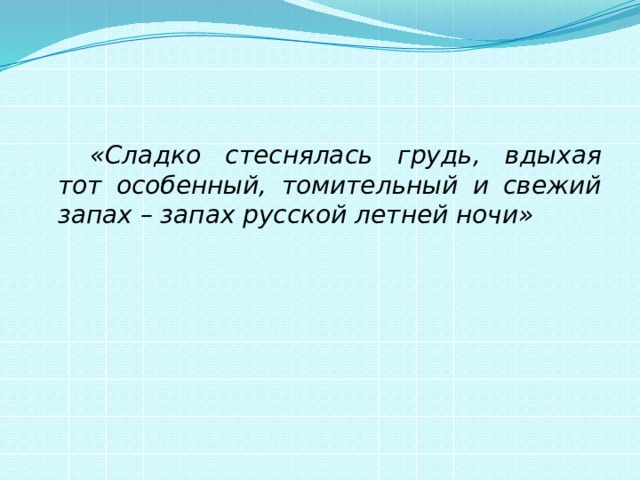 «Сладко стеснялась грудь, вдыхая тот особенный, томительный и свежий запах – запах русской летней ночи»